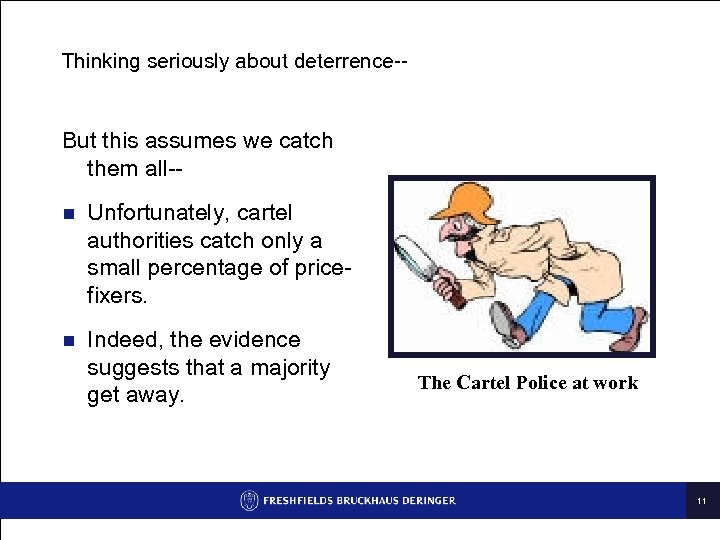 Thinking seriously about deterrence--

But this assumes we catch them all--

- Unfortunately, cartel authorities catch only a small percentage of price-fixers.
- Indeed, the evidence suggests that a majority get away.

The Cartel Police at work

FRESHFIELDS BRUCKHAUS DERINGER

11